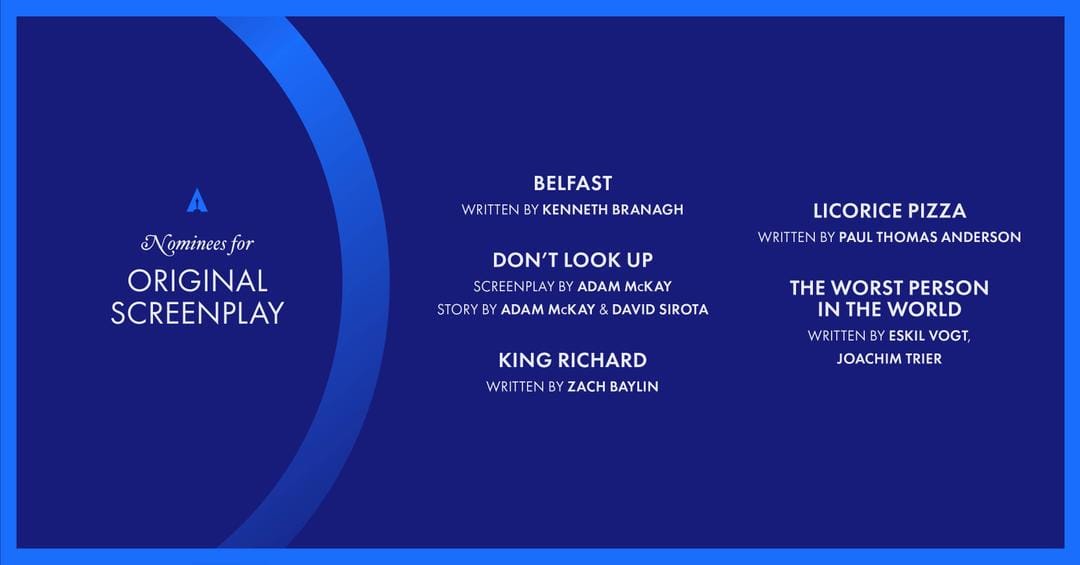 Nominees for
ORIGINAL SCREENPLAY

BELFAST
WRITTEN BY KENNETH BRANAGH

DON'T LOOK UP
SCREENPLAY BY ADAM McKAY
STORY BY ADAM McKAY & DAVID SIROTA

KING RICHARD
WRITTEN BY ZACH BAYLIN

LICORICE PIZZA
WRITTEN BY PAUL THOMAS ANDERSON

THE WORST PERSON IN THE WORLD
WRITTEN BY ESKIL VOGT, JOACHIM TRIER